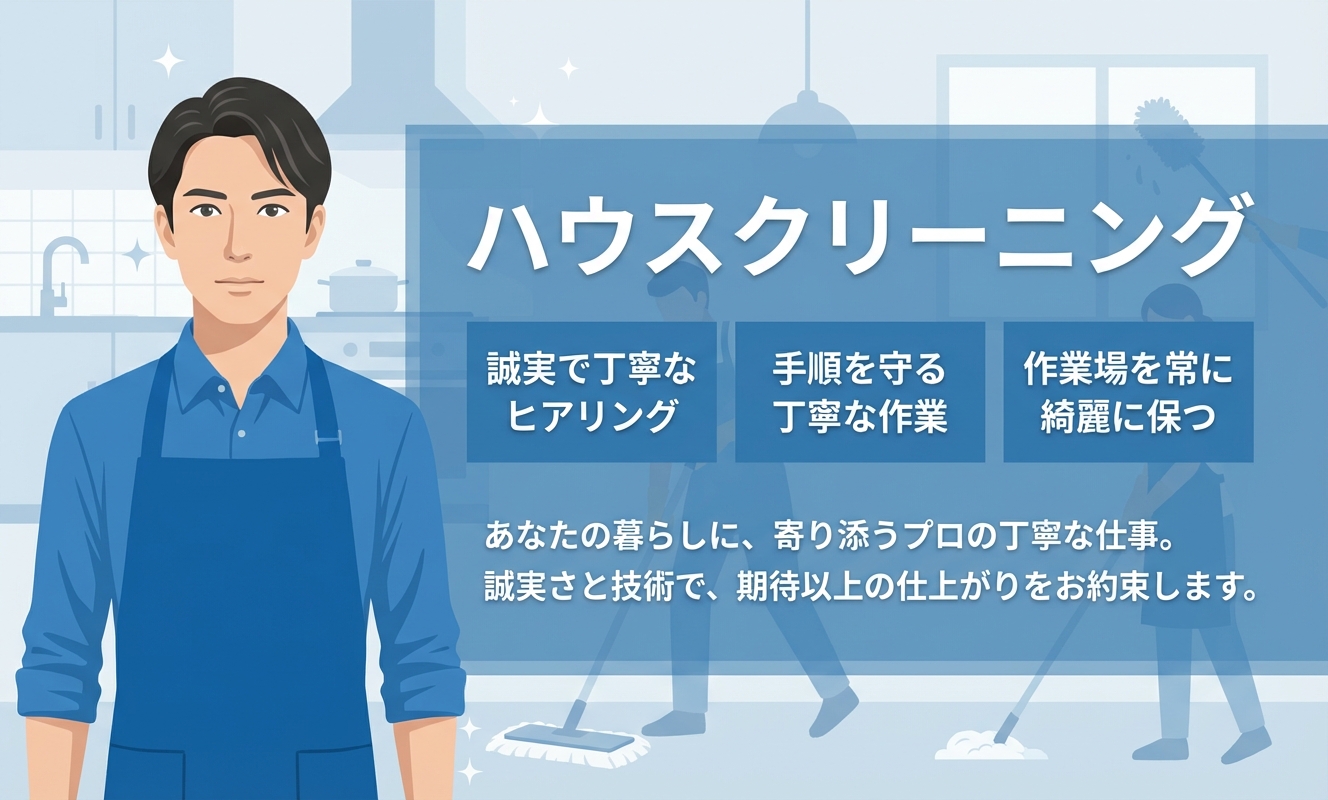 ハウスクリーニング

誠実で丁寧なヒアリング

手順を守る丁寧な作業

作業場を常に綺麗に保つ

あなたの暮らしに、寄り添うプロの丁寧な仕事。
誠実さと技術で、期待以上の仕上がりをお約束します。